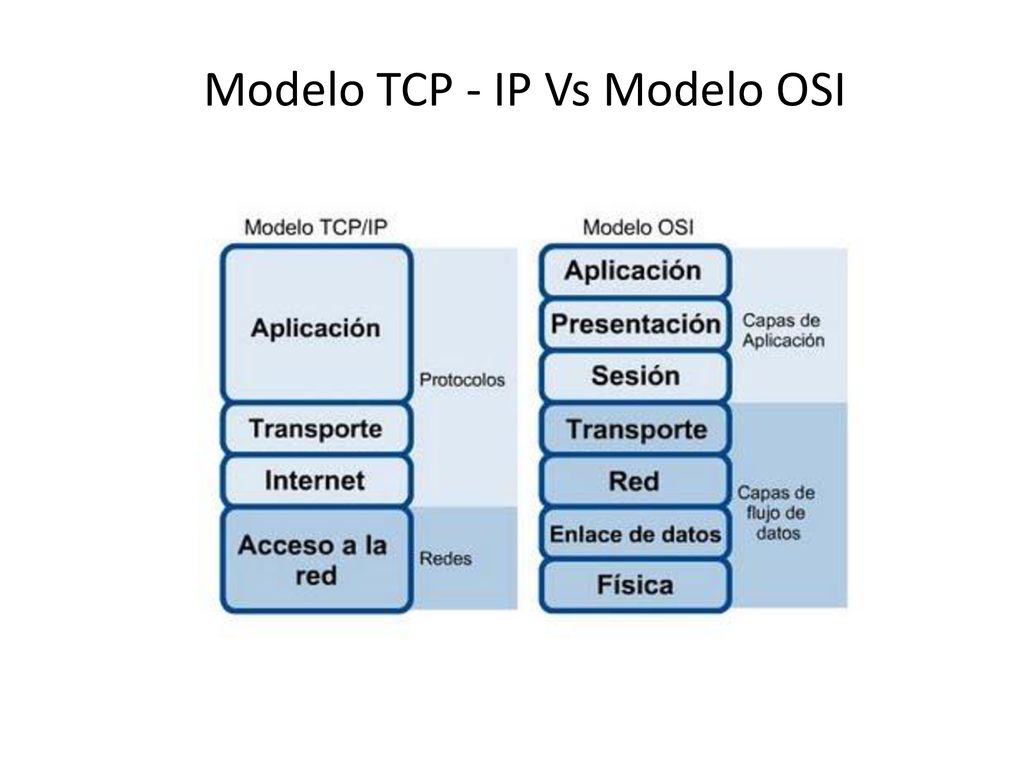 Modelo TCP - IP Vs Modelo OSI

Modelo TCP/IP

Aplicación

Transporte

Internet

Acceso a la red

Protocolos

Redes

Modelo OSI

Aplicación

Presentación

Sesión

Transporte

Red

Enlace de datos

Física

Capas de Aplicación

Capas de flujo de datos